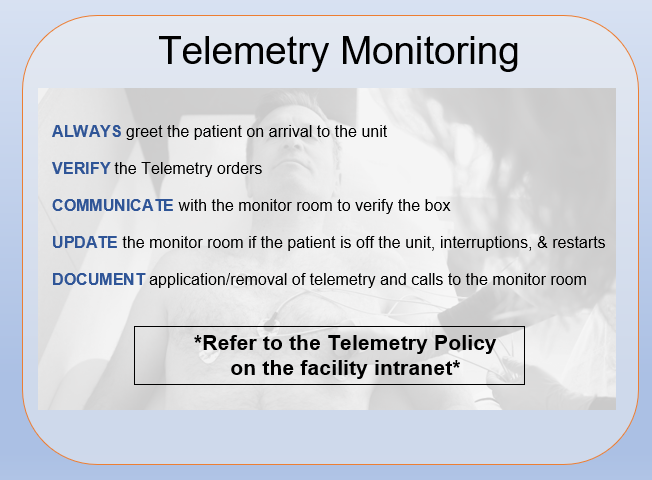 Telemetry Monitoring

ALWAYS greet the patient on arrival to the unit

VERIFY the Telemetry orders

COMMUNICATE with the monitor room to verify the box

UPDATE the monitor room if the patient is off the unit, interruptions, & restarts

DOCUMENT application/removal of telemetry and calls to the monitor room

*Refer to the Telemetry Policy on the facility intranet*